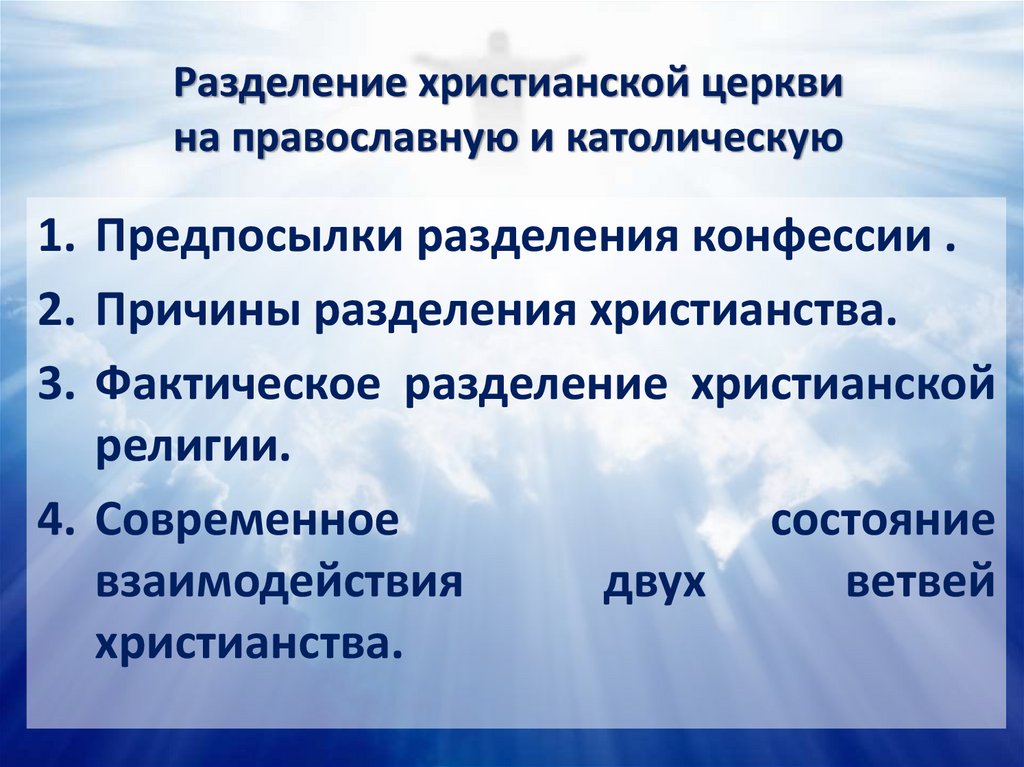 Разделение христианской церкви на православную и католическую

1. Предпосылки разделения конфессии .
2. Причины разделения христианства.
3. Фактическое разделение христианской религии.
4. Современное состояние взаимодействия двух ветвей христианства.